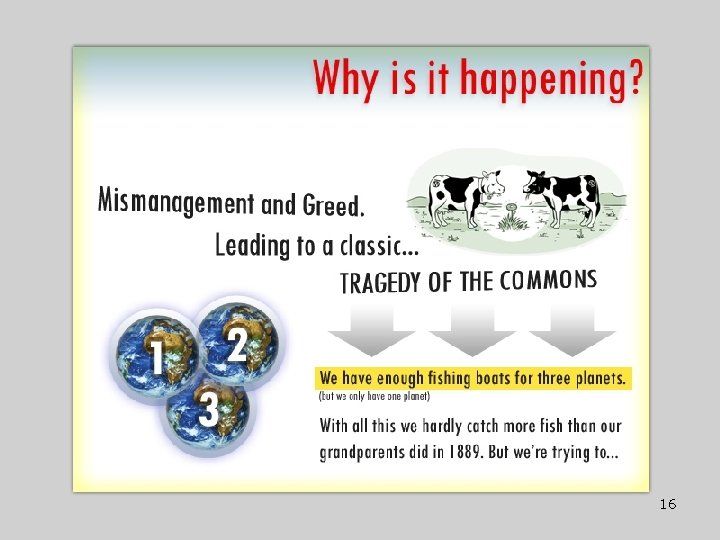 Why is it happening?

Mismanagement and Greed.

Leading to a classic...

TRAGEDY OF THE COMMONS

1 2 3

We have enough fishing boats for three planets.
(but we only have one planet)

With all this we hardly catch more fish than our grandparents did in 1889. But we're trying to...

16